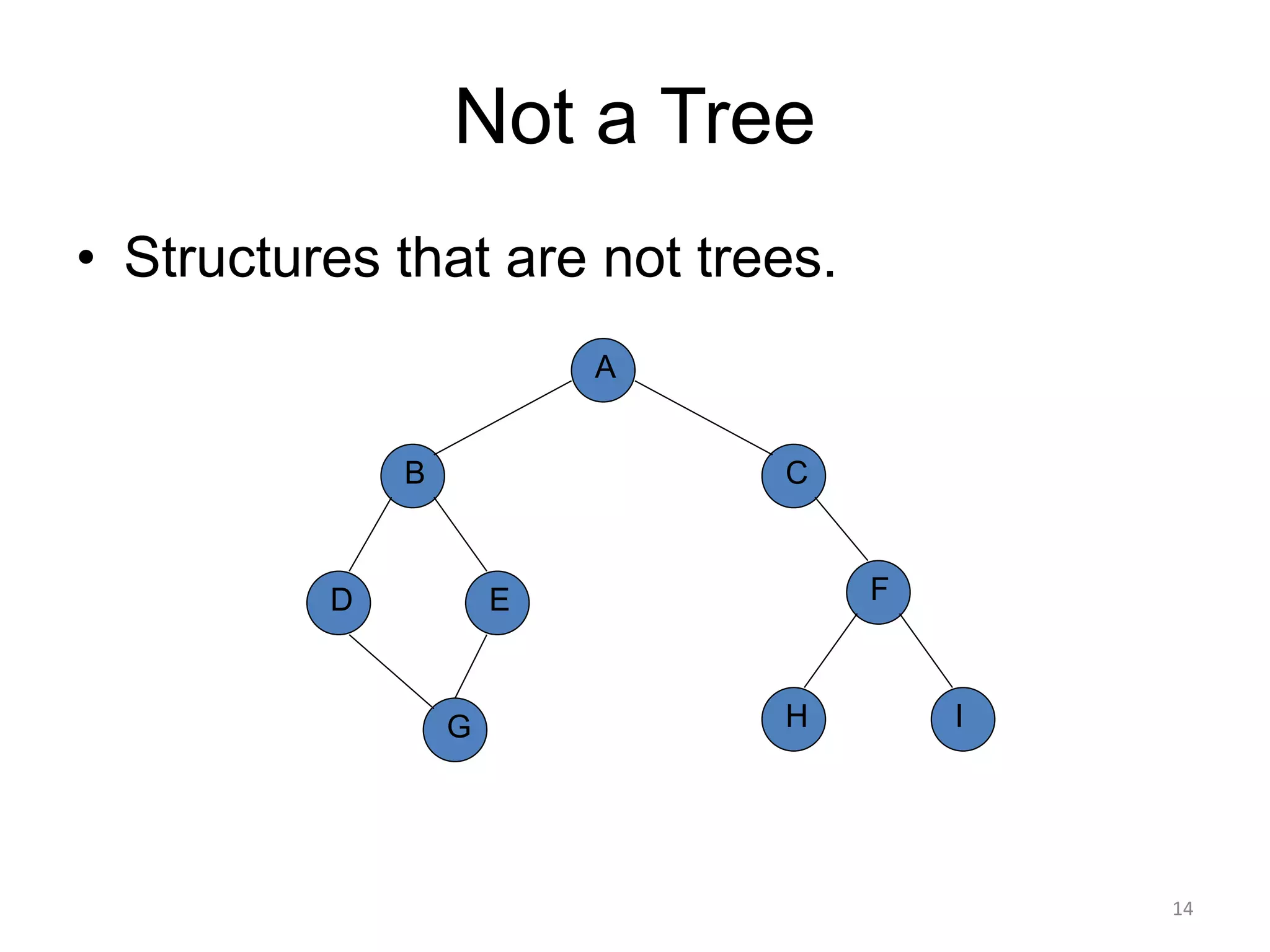 Not a Tree

• Structures that are not trees.

A

B

C

D

E

F

G

H

I

14